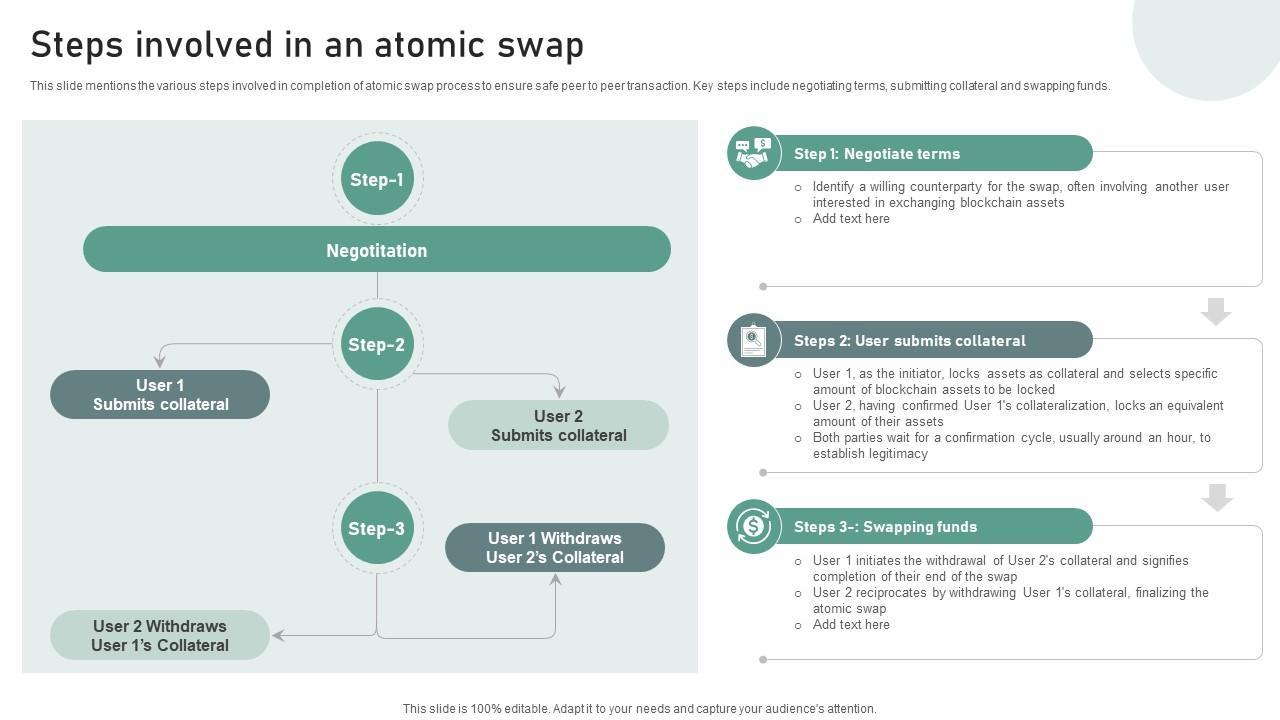 Steps involved in an atomic swap

This slide mentions the various steps involved in completion of atomic swap process to ensure safe peer to peer transaction. Key steps include negotiating terms, submitting collateral and swapping funds.

Step-1

Negotitation

Step-2

User 1
Submits collateral

User 2
Submits collateral

Step-3

User 1 Withdraws
User 2's Collateral

User 2 Withdraws
User 1's Collateral

Step 1: Negotiate terms

○ Identify a willing counterparty for the swap, often involving another user interested in exchanging blockchain assets
○ Add text here

Steps 2: User submits collateral

○ User 1, as the initiator, locks assets as collateral and selects specific amount of blockchain assets to be locked
○ User 2, having confirmed User 1's collateralization, locks an equivalent amount of their assets
○ Both parties wait for a confirmation cycle, usually around an hour, to establish legitimacy

Steps 3-: Swapping funds

○ User 1 initiates the withdrawal of User 2's collateral and signifies completion of their end of the swap
○ User 2 reciprocates by withdrawing User 1's collateral, finalizing the atomic swap
○ Add text here

This slide is 100% editable. Adapt it to your needs and capture your audience's attention.